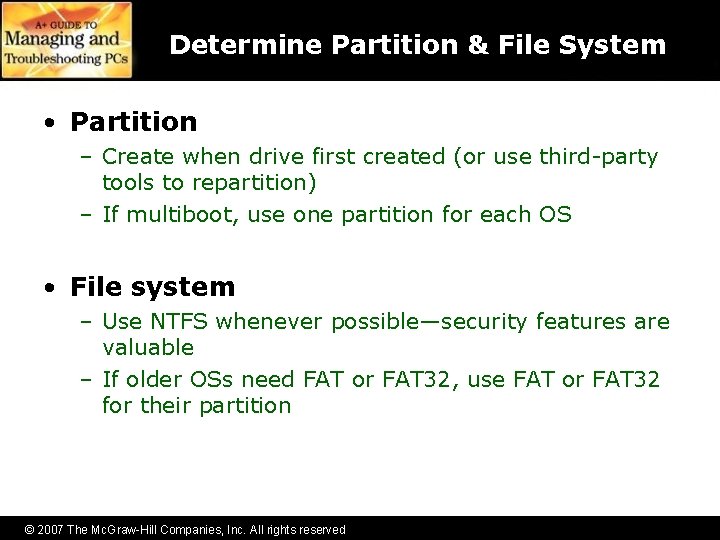 A+ GUIDE TO
Managing and
Troubleshooting PCs

Determine Partition & File System

• Partition
– Create when drive first created (or use third-party tools to repartition)
– If multiboot, use one partition for each OS

• File system
– Use NTFS whenever possible—security features are valuable
– If older OSs need FAT or FAT32, use FAT or FAT32 for their partition

© 2007 The McGraw-Hill Companies, Inc. All rights reserved